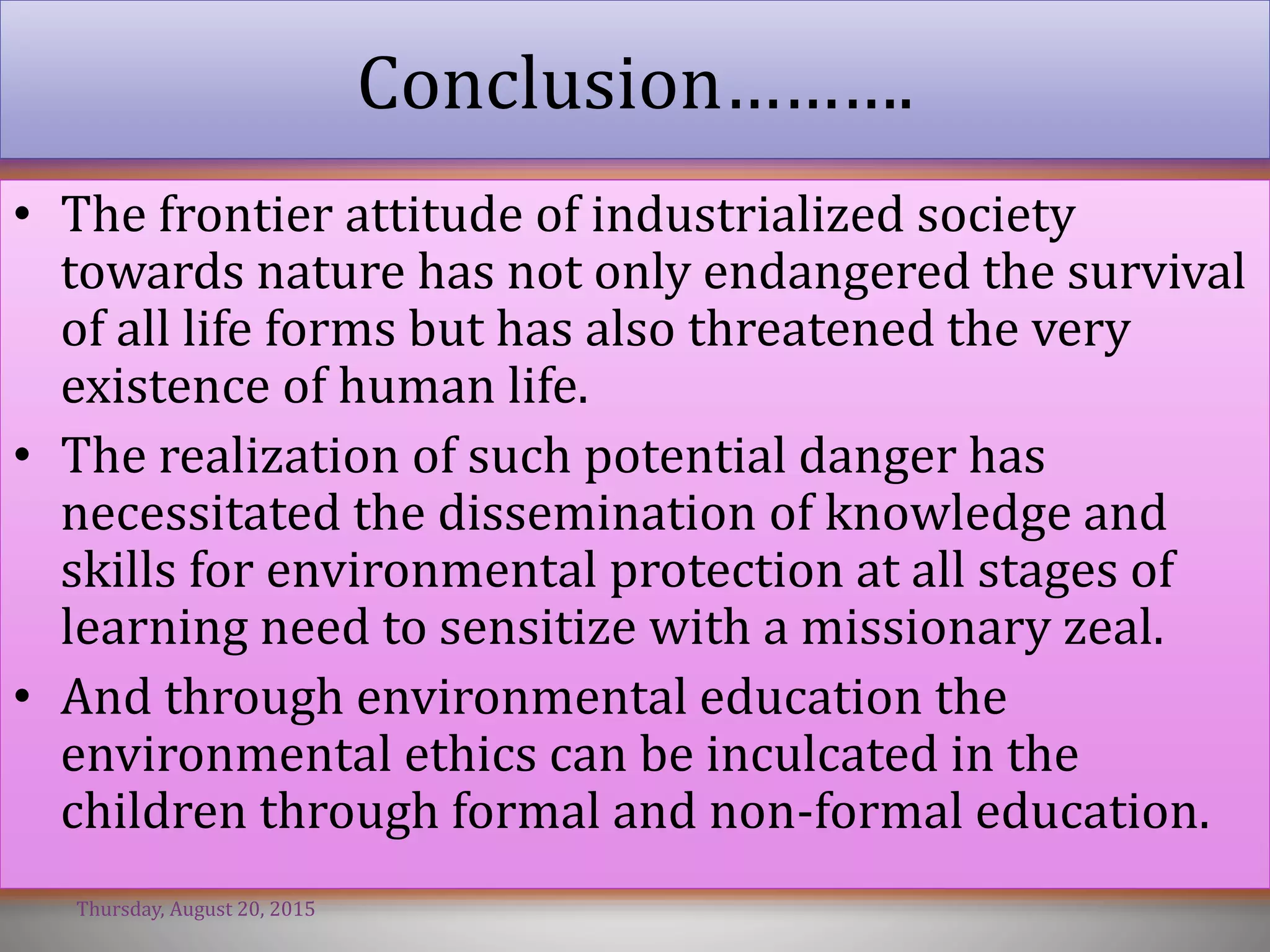 Conclusion……….

• The frontier attitude of industrialized society towards nature has not only endangered the survival of all life forms but has also threatened the very existence of human life.
• The realization of such potential danger has necessitated the dissemination of knowledge and skills for environmental protection at all stages of learning need to sensitize with a missionary zeal.
• And through environmental education the environmental ethics can be inculcated in the children through formal and non-formal education.

Thursday, August 20, 2015